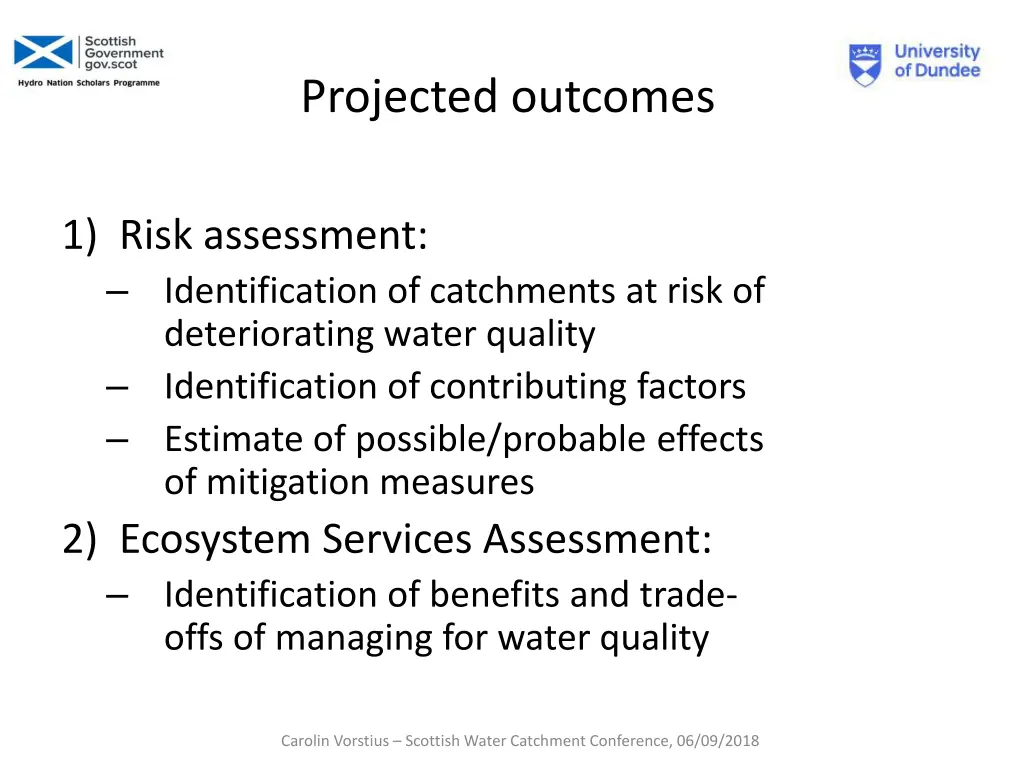 Scottish Government
gov.scot
Hydro Nation Scholars Programme

University of Dundee

Projected outcomes

1) Risk assessment:
– Identification of catchments at risk of deteriorating water quality
– Identification of contributing factors
– Estimate of possible/probable effects of mitigation measures
2) Ecosystem Services Assessment:
– Identification of benefits and trade-offs of managing for water quality

Carolin Vorstius – Scottish Water Catchment Conference, 06/09/2018